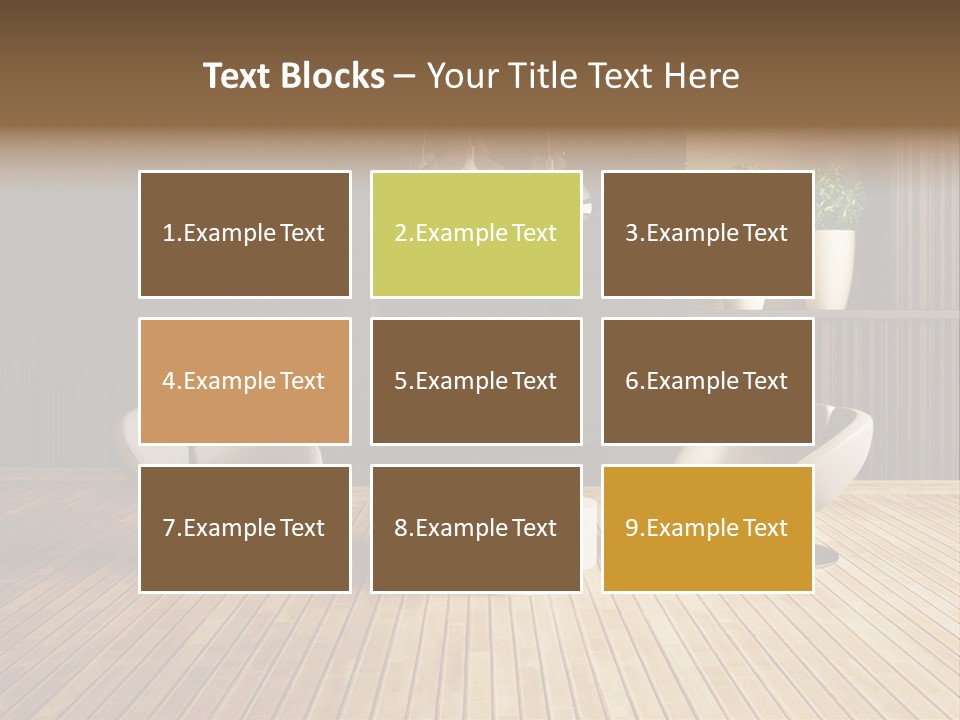 Text Blocks – Your Title Text Here

1.Example Text

2.Example Text

3.Example Text

4.Example Text

5.Example Text

6.Example Text

7.Example Text

8.Example Text

9.Example Text